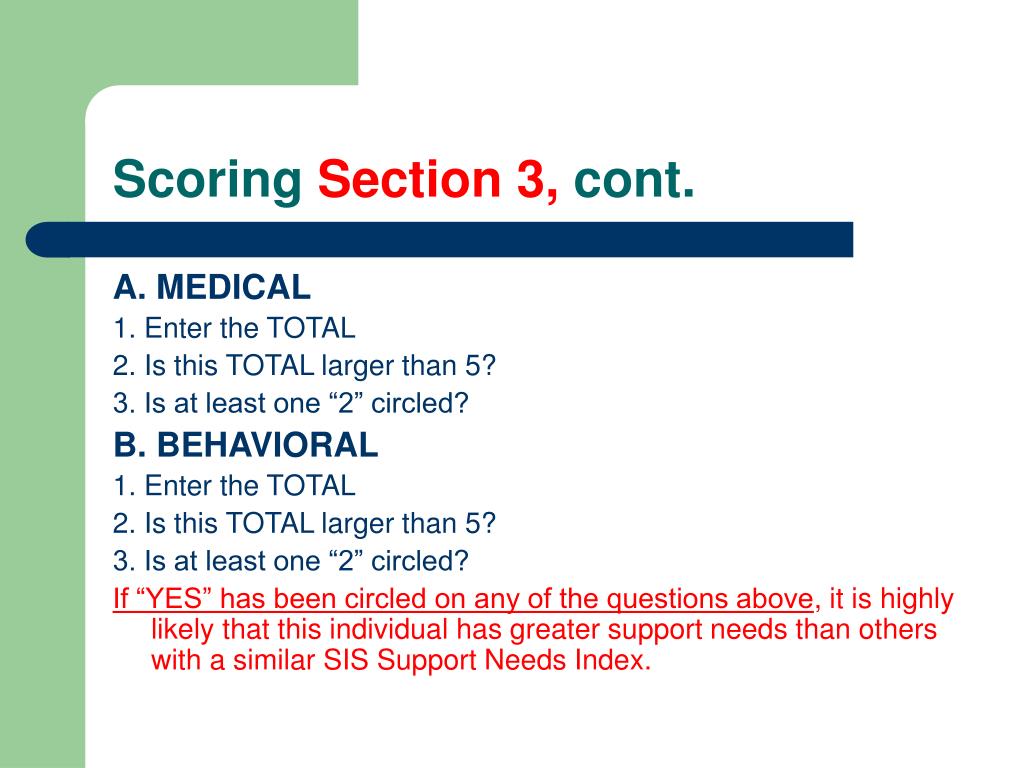 Scoring Section 3, cont.

A. MEDICAL

1. Enter the TOTAL

2. Is this TOTAL larger than 5?

3. Is at least one “2” circled?

B. BEHAVIORAL

1. Enter the TOTAL

2. Is this TOTAL larger than 5?

3. Is at least one “2” circled?

If “YES” has been circled on any of the questions above, it is highly likely that this individual has greater support needs than others with a similar SIS Support Needs Index.